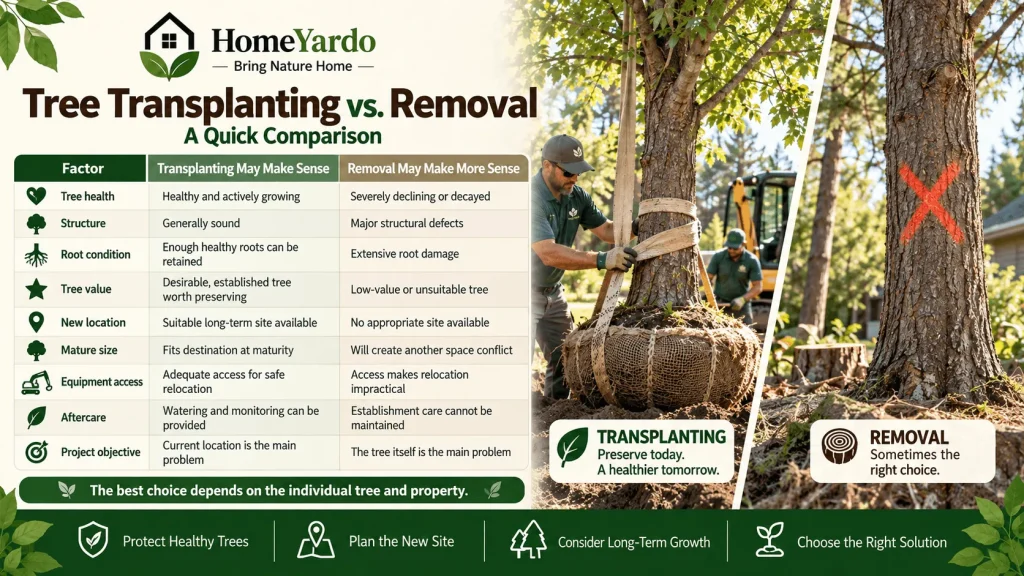 HomeYardo
— Bring Nature Home —

Tree Transplanting vs. Removal
A Quick Comparison

| Factor | Transplanting May Make Sense | Removal May Make More Sense |
|---|---|---|
| Tree health | Healthy and actively growing | Severely declining or decayed |
| Structure | Generally sound | Major structural defects |
| Root condition | Enough healthy roots can be retained | Extensive root damage |
| Tree value | Desirable, established tree worth preserving | Low-value or unsuitable tree |
| New location | Suitable long-term site available | No appropriate site available |
| Mature size | Fits destination at maturity | Will create another space conflict |
| Equipment access | Adequate access for safe relocation | Access makes relocation impractical |
| Aftercare | Watering and monitoring can be provided | Establishment care cannot be maintained |
| Project objective | Current location is the main problem | The tree itself is the main problem |

The best choice depends on the individual tree and property.

TRANSPLANTING
Preserve today.
A healthier tomorrow.

REMOVAL
Sometimes the right choice.

Protect Healthy Trees
Plan the New Site
Consider Long-Term Growth
Choose the Right Solution